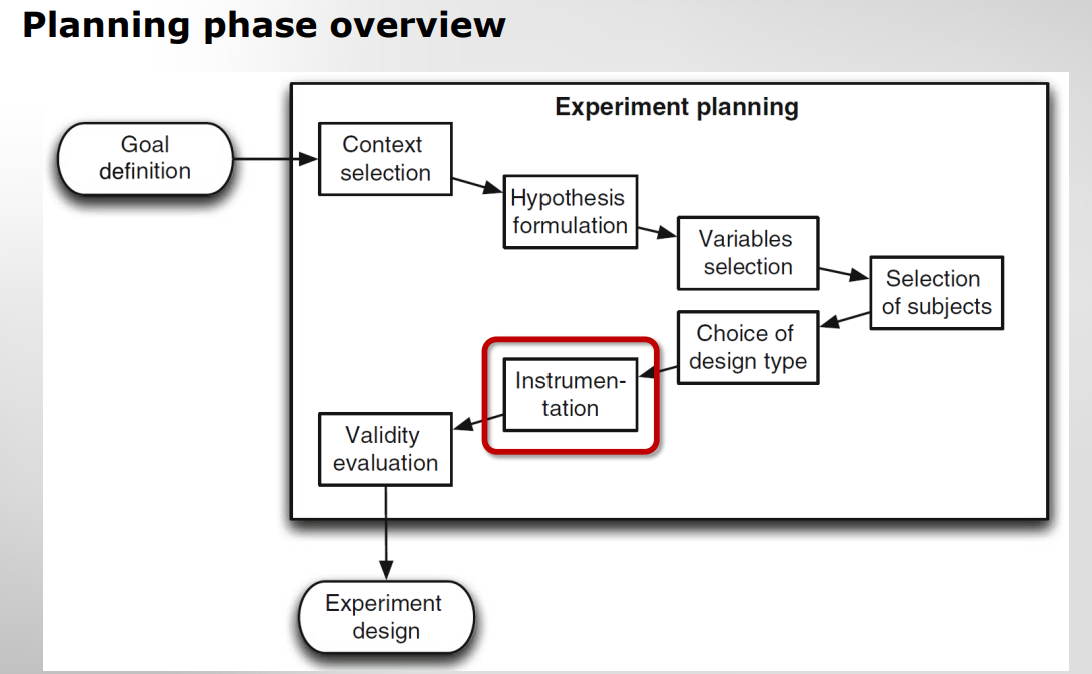 Planning phase overview

Experiment planning

Goal definition

Context selection

Hypothesis formulation

Variables selection

Selection of subjects

Choice of design type

Instrumentation

Validity evaluation

Experiment design